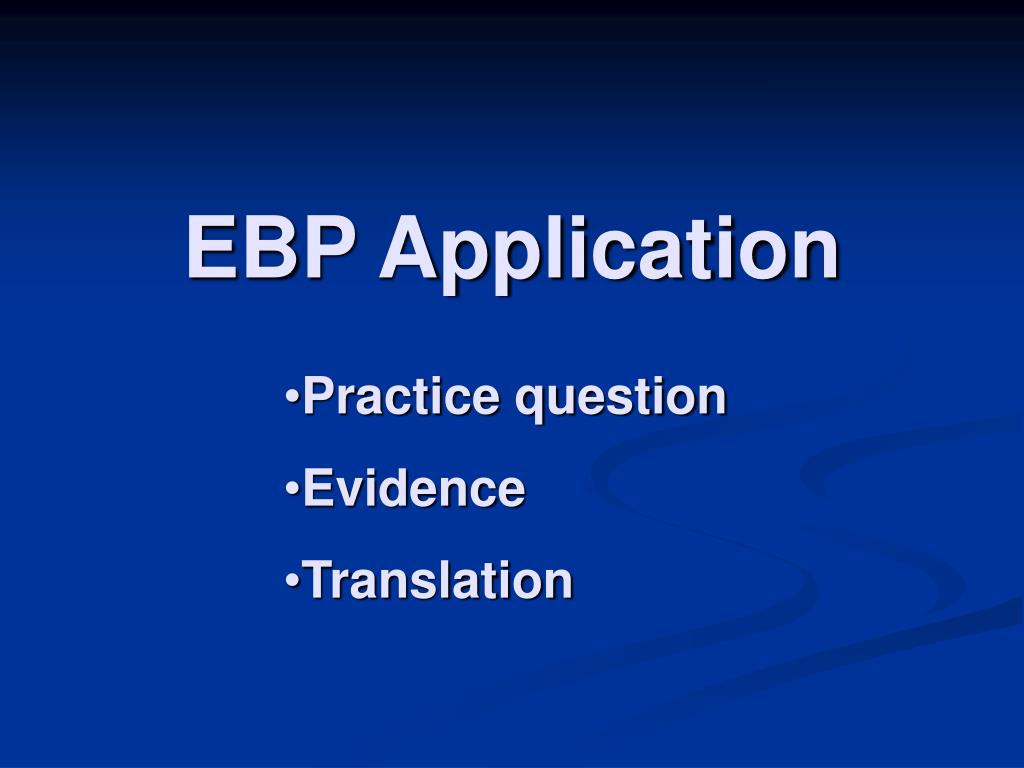 EBP Application

•Practice question

•Evidence

•Translation